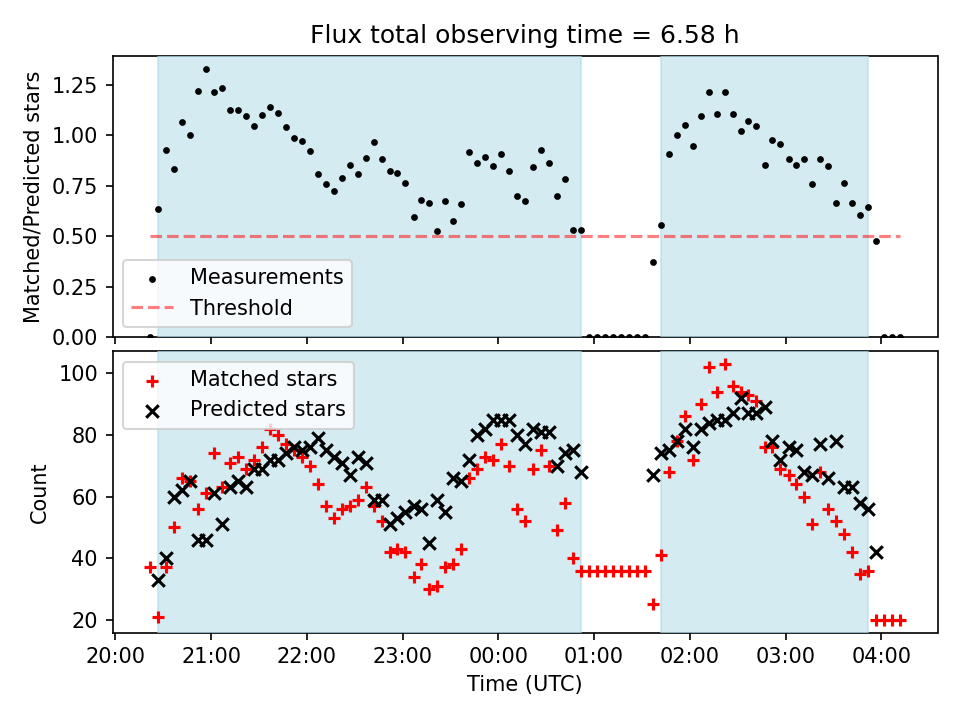 Flux total observing time = 6.58 h

Matched/Predicted stars

1.25
1.00
0.75
0.50
0.25
0.00

Measurements
Threshold

Count

100
80
60
40
20

Matched stars
Predicted stars

20:00 21:00 22:00 23:00 00:00 01:00 02:00 03:00 04:00

Time (UTC)